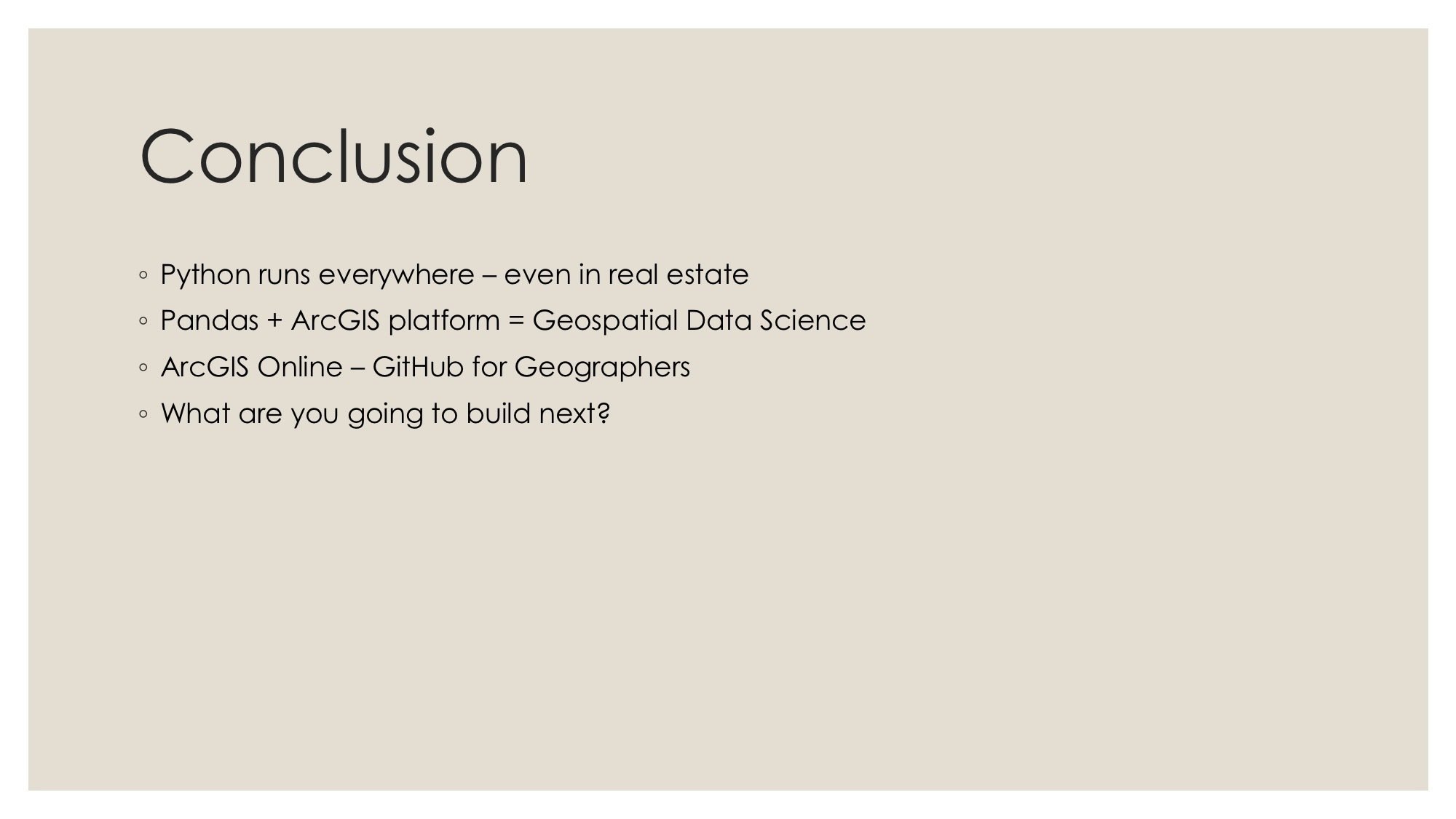 Conclusion

◦ Python runs everywhere – even in real estate
◦ Pandas + ArcGIS platform = Geospatial Data Science
◦ ArcGIS Online – GitHub for Geographers
◦ What are you going to build next?